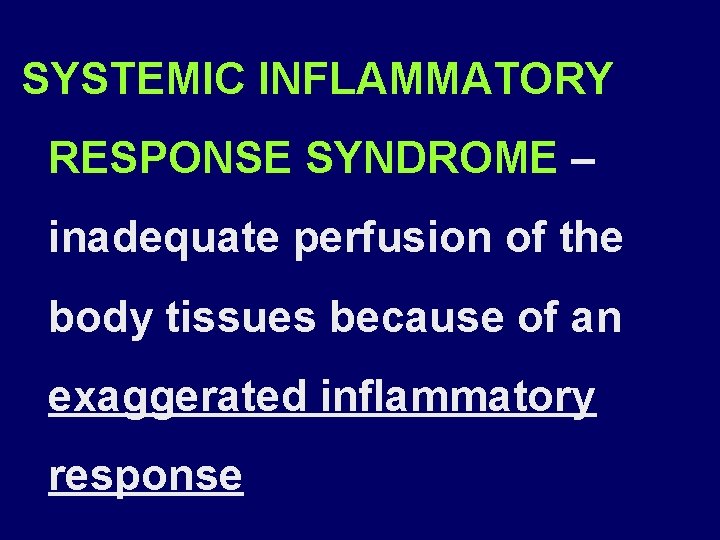 SYSTEMIC INFLAMMATORY RESPONSE SYNDROME – inadequate perfusion of the body tissues because of an exaggerated inflammatory response